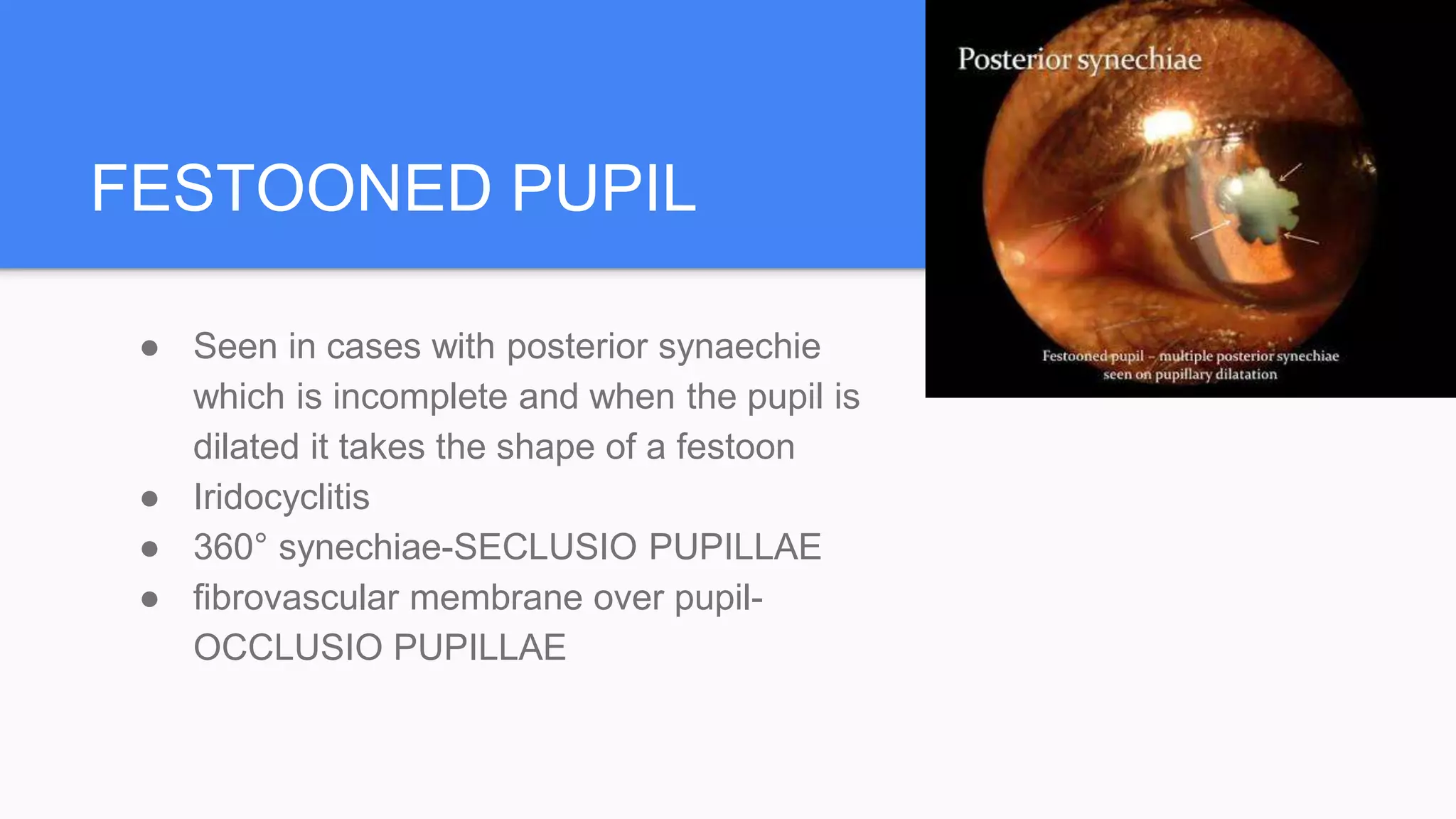 FESTOONED PUPIL

Posterior synechiae

Festooned pupil – multiple posterior synechiae seen on pupillary dilatation

● Seen in cases with posterior synaechie which is incomplete and when the pupil is dilated it takes the shape of a festoon
● Iridocyclitis
● 360° synechiae-SECLUSIO PUPILLAE
● fibrovascular membrane over pupil-OCCLUSIO PUPILLAE